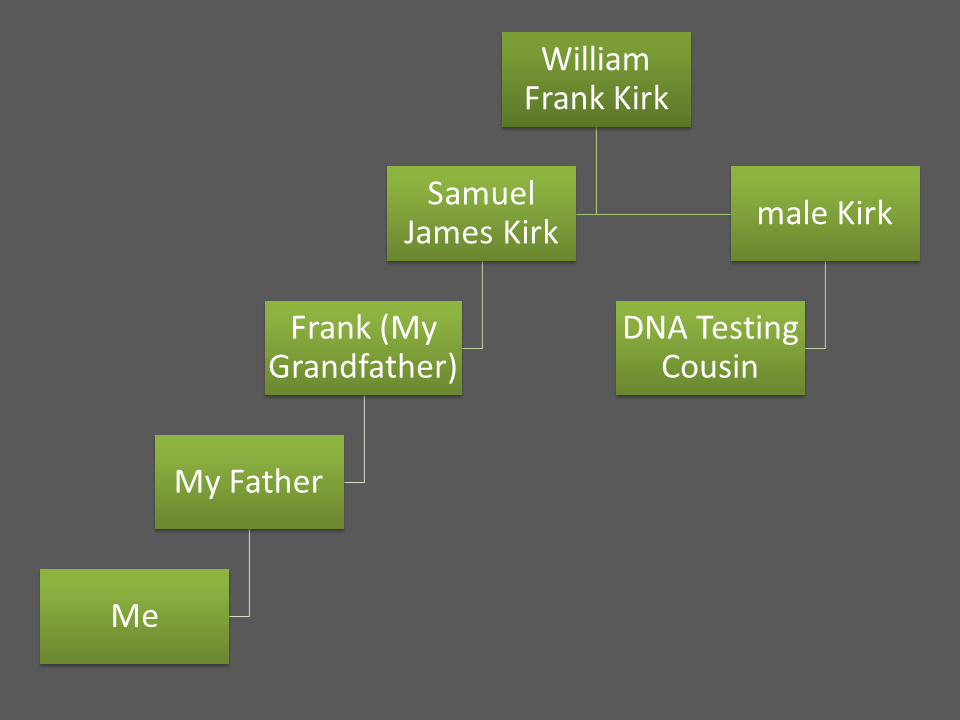 William Frank Kirk

Samuel James Kirk

male Kirk

Frank (My Grandfather)

DNA Testing Cousin

My Father

Me